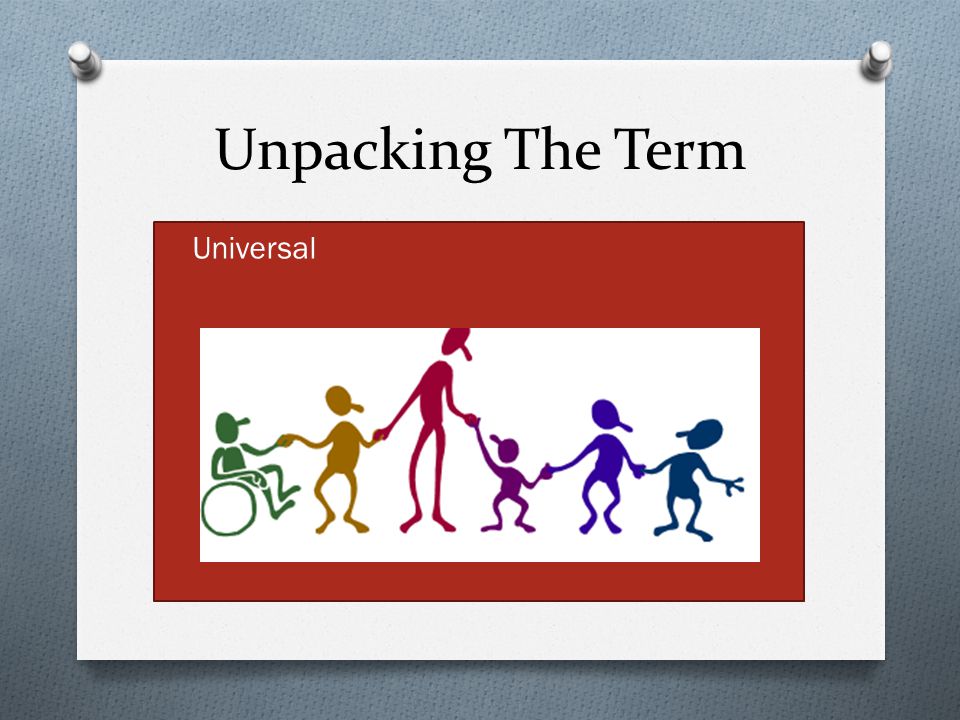 Unpacking The Term

Universal